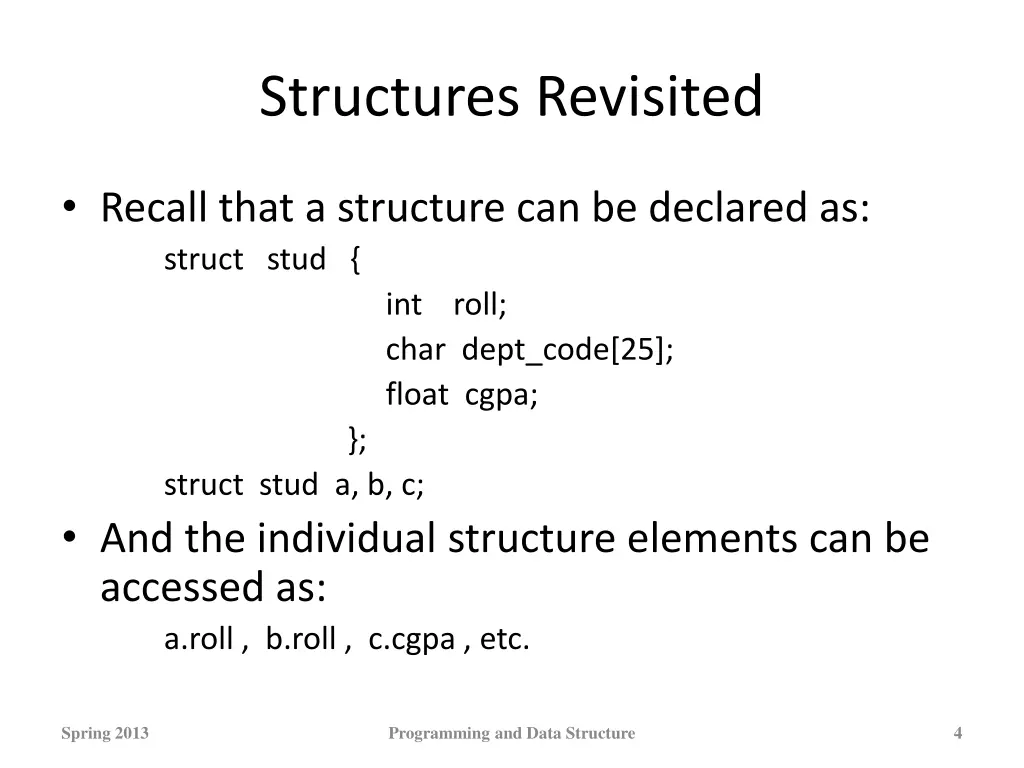 Structures Revisited

• Recall that a structure can be declared as:

struct stud {
int roll;
char dept_code[25];
float cgpa;
};
struct stud a, b, c;

• And the individual structure elements can be accessed as:

a.roll , b.roll , c.cgpa , etc.

Spring 2013

Programming and Data Structure

4